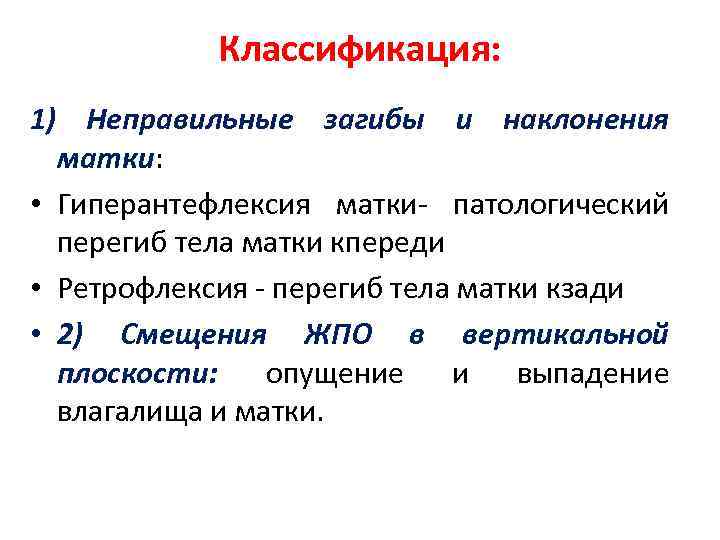 Классификация:

1) Неправильные загибы и наклонения матки:

• Гиперантефлексия матки- патологический перегиб тела матки кпереди

• Ретрофлексия - перегиб тела матки кзади

• 2) Смещения ЖПО в вертикальной плоскости: опущение и выпадение влагалища и матки.